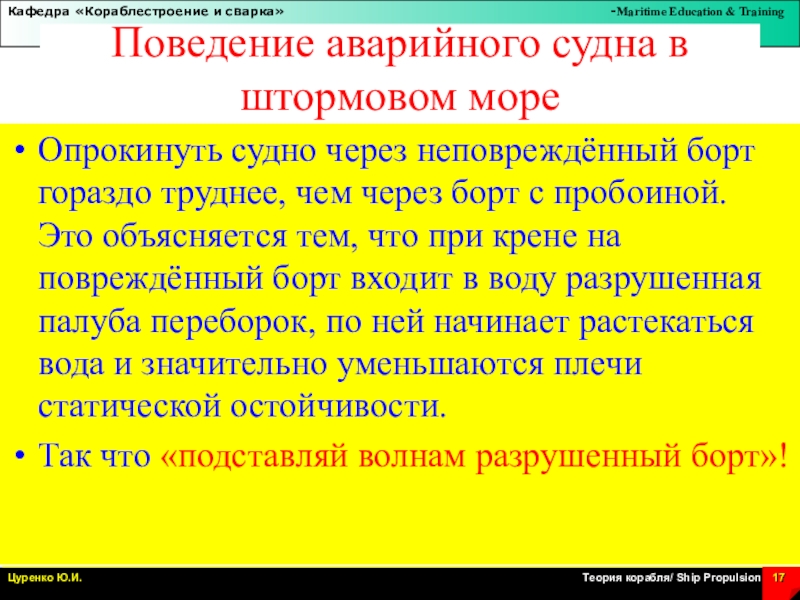 Кафедра «Кораблестроение и сварка»

-Maritime Education & Training

Поведение аварийного судна в штормовом море

• Опрокинуть судно через неповреждённый борт гораздо труднее, чем через борт с пробоиной. Это объясняется тем, что при крене на повреждённый борт входит в воду разрушенная палуба переборок, по ней начинает растекаться вода и значительно уменьшаются плечи статической остойчивости.

• Так что «подставляй волнам разрушенный борт»!

Цуренко Ю.И.

Теория корабля/ Ship Propulsion

17